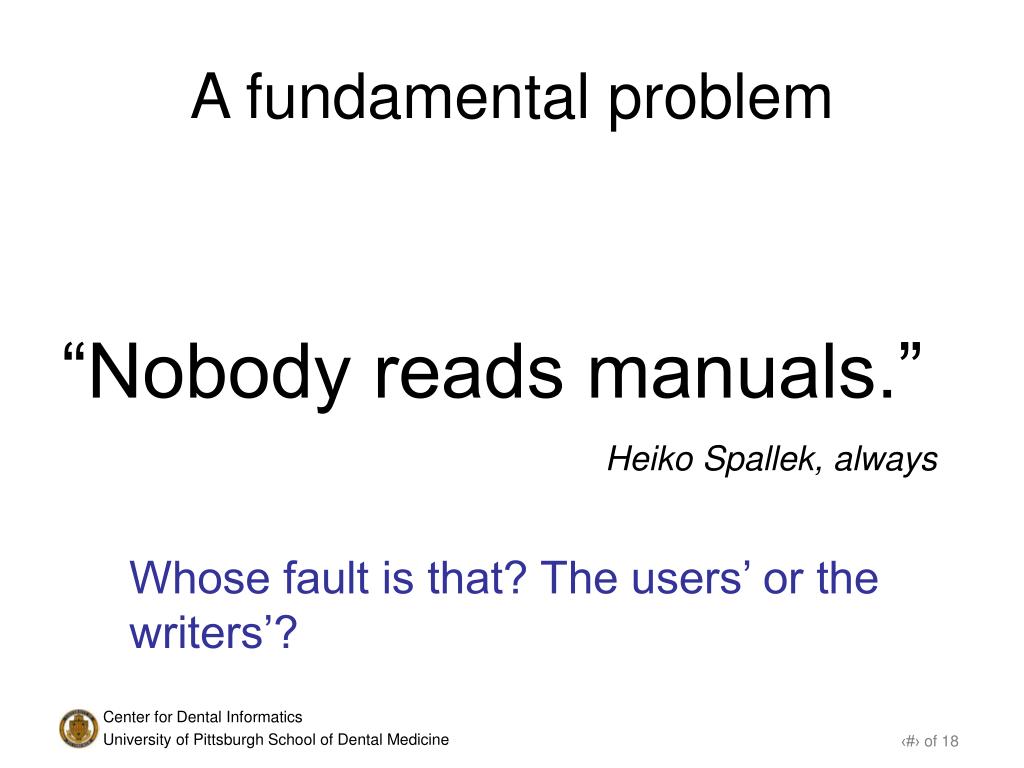 A fundamental problem

“Nobody reads manuals.”

Heiko Spallek, always

Whose fault is that? The users’ or the writers’?

Center for Dental Informatics
University of Pittsburgh School of Dental Medicine

‹#› of 18